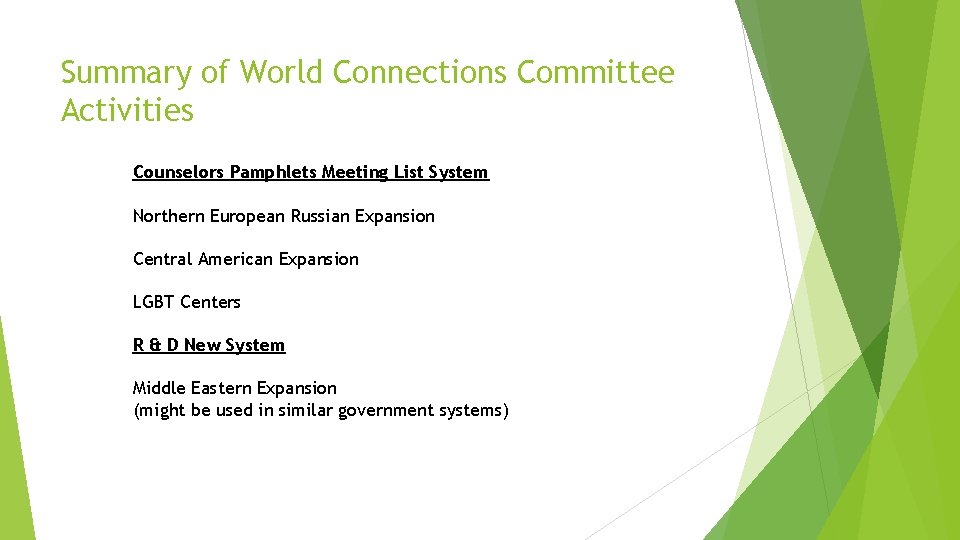 Summary of World Connections Committee Activities

Counselors Pamphlets Meeting List System

Northern European Russian Expansion

Central American Expansion

LGBT Centers

R & D New System

Middle Eastern Expansion
(might be used in similar government systems)